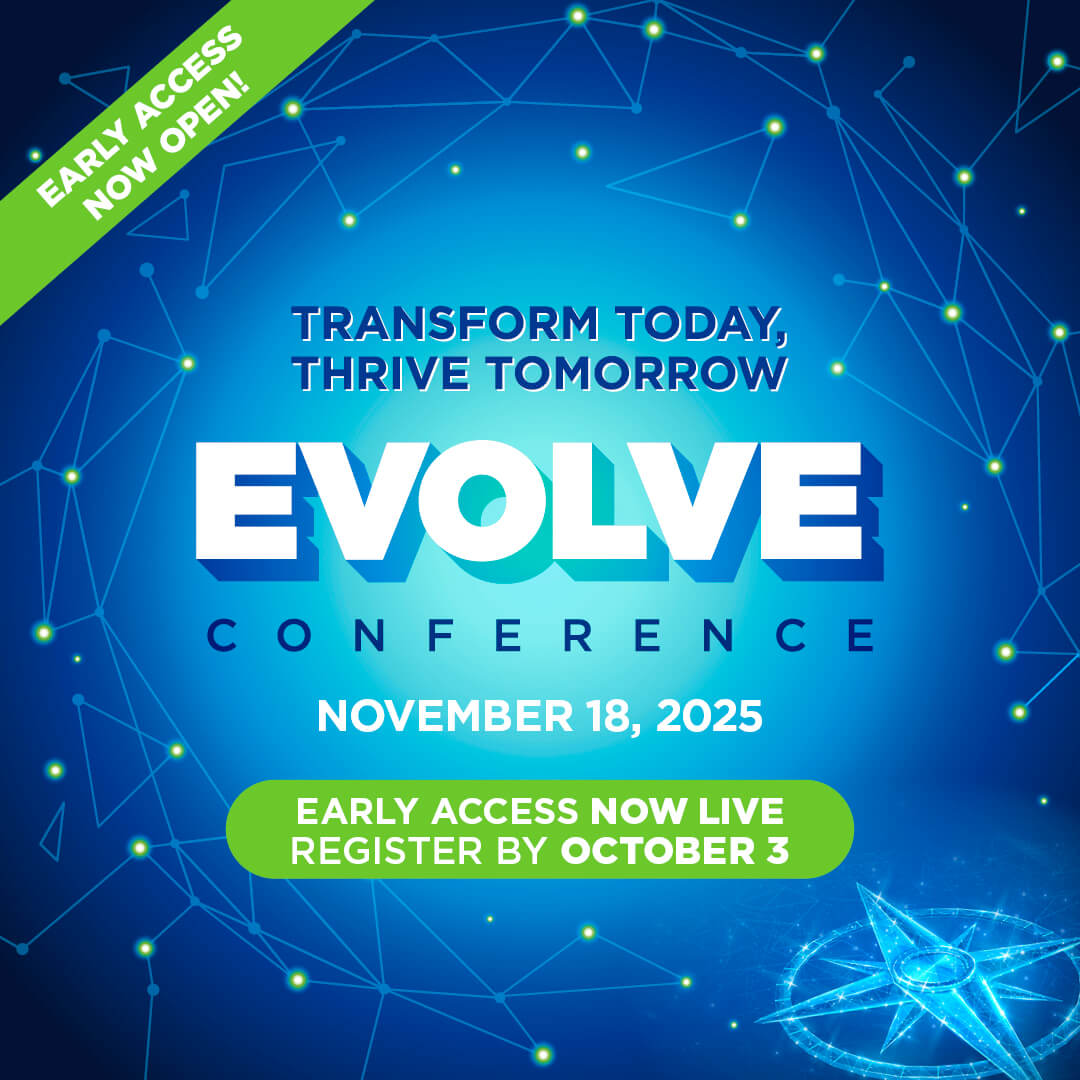 EARLY ACCESS NOW OPEN!

TRANSFORM TODAY, THRIVE TOMORROW

EVOLVE

CONFERENCE

NOVEMBER 18, 2025

EARLY ACCESS NOW LIVE
REGISTER BY OCTOBER 3